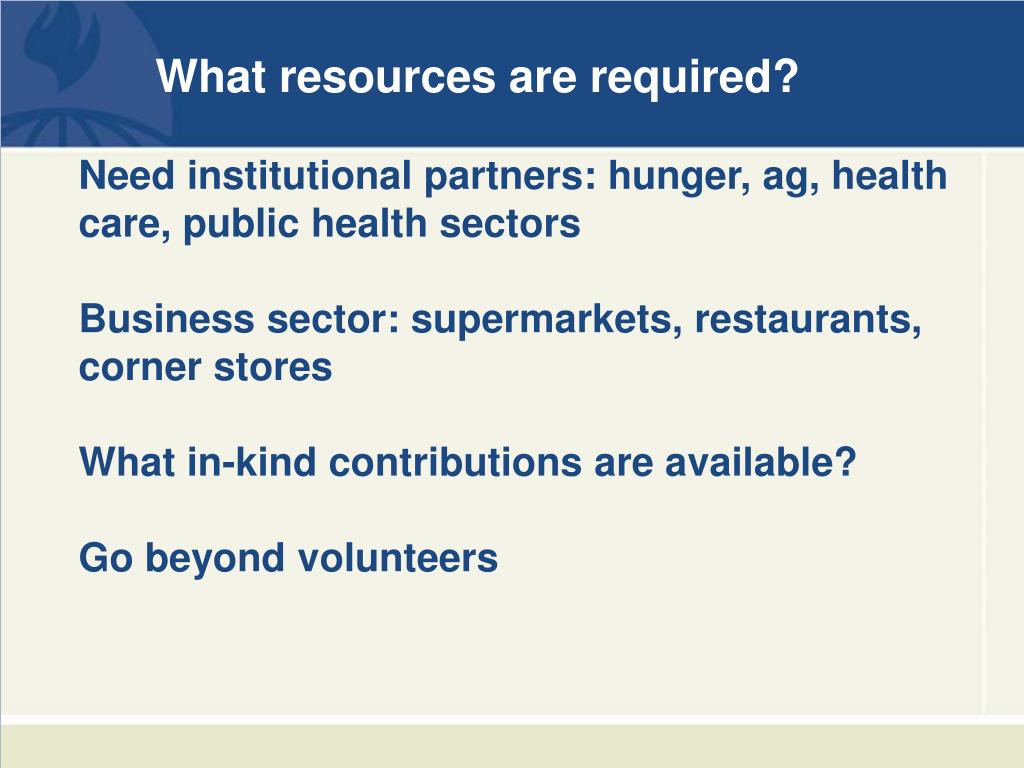 What resources are required?

Need institutional partners: hunger, ag, health care, public health sectors

Business sector: supermarkets, restaurants, corner stores

What in-kind contributions are available?

Go beyond volunteers